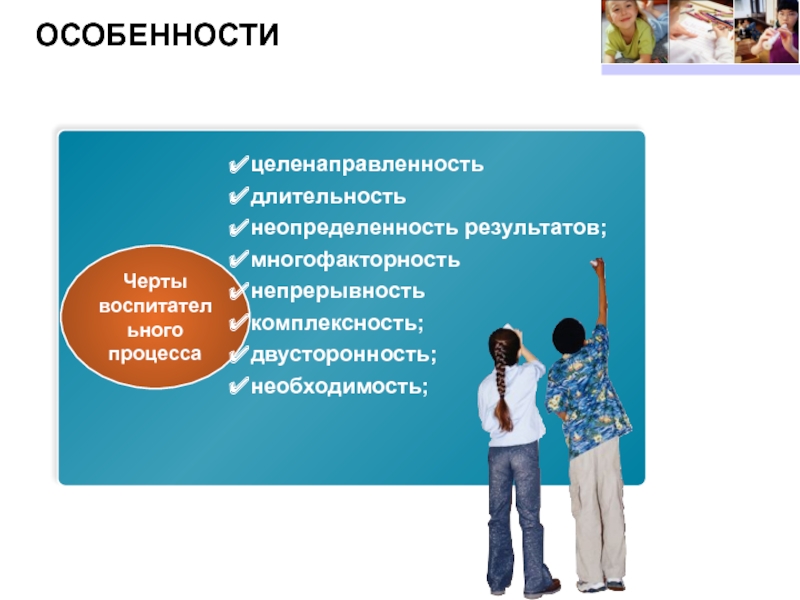 ОСОБЕННОСТИ

Черты воспитательного процесса

✔целенаправленность
✔длительность
✔неопределенность результатов;
✔многофакторность
✔непрерывность
✔комплексность;
✔двусторонность;
✔необходимость;